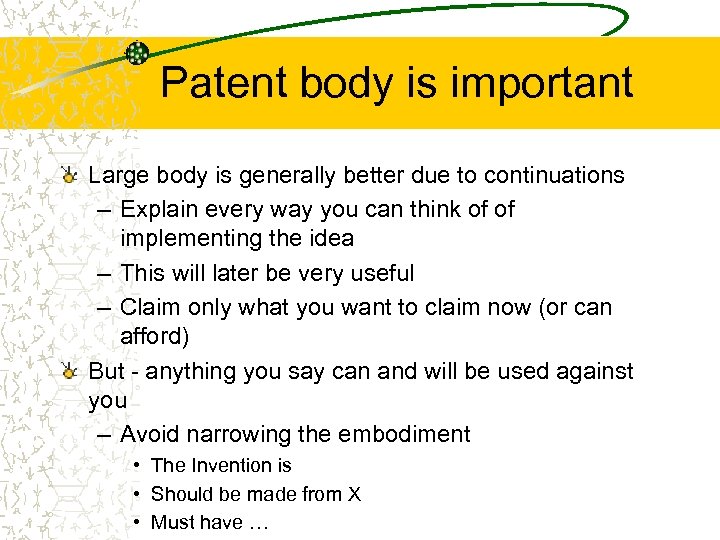 Patent body is important

Large body is generally better due to continuations

– Explain every way you can think of of implementing the idea

– This will later be very useful

– Claim only what you want to claim now (or can afford)

But - anything you say can and will be used against you

– Avoid narrowing the embodiment

• The Invention is

• Should be made from X

• Must have …